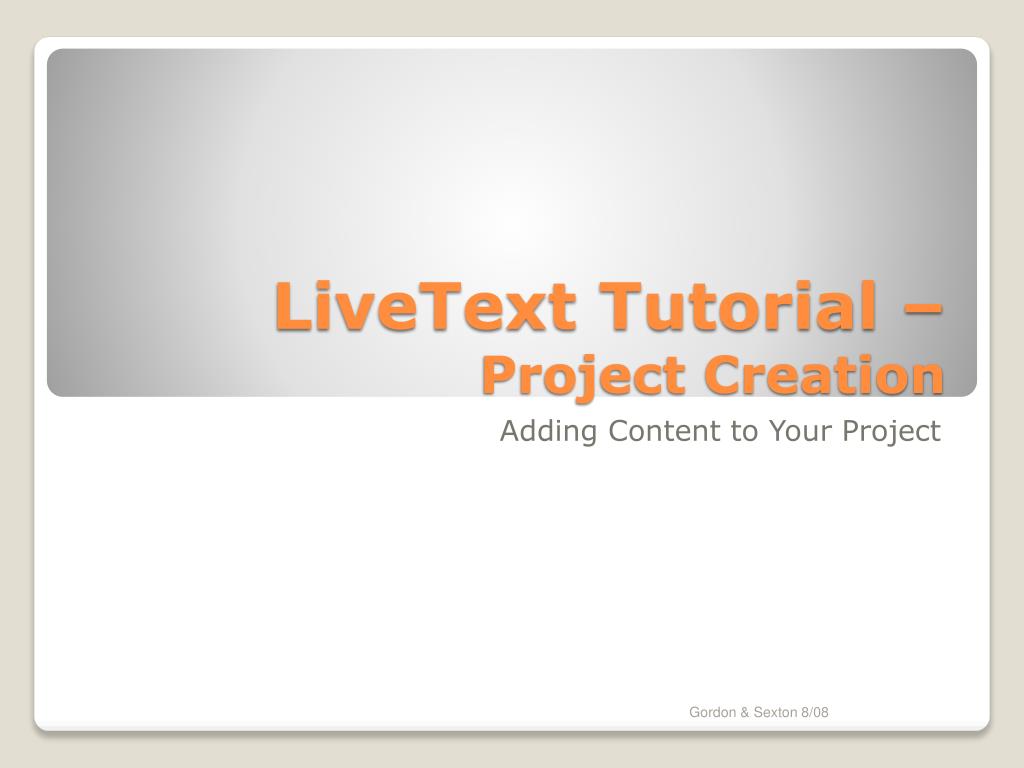 LiveText Tutorial –
Project Creation

Adding Content to Your Project

Gordon & Sexton 8/08